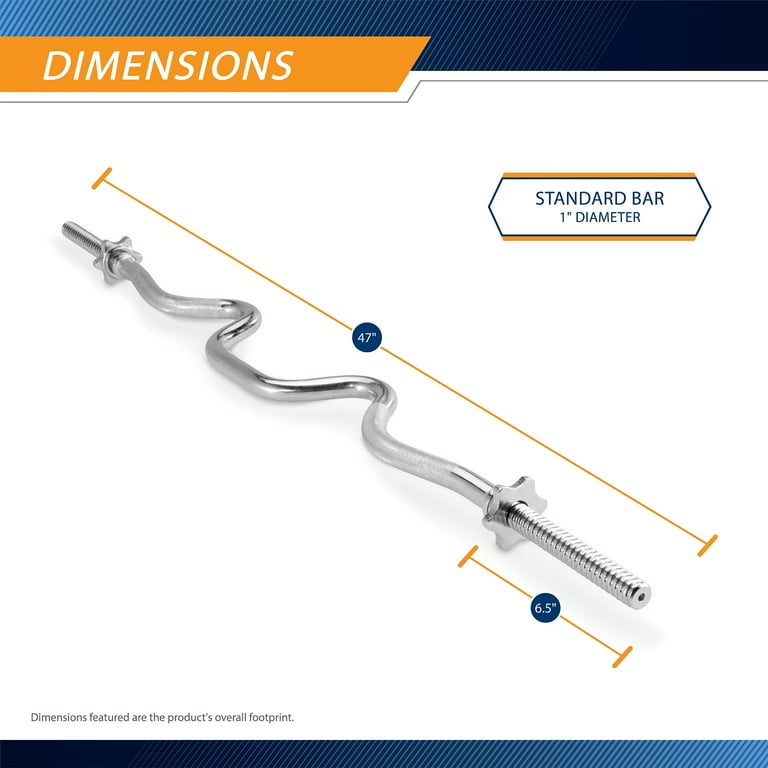 DIMENSIONS

STANDARD BAR
1" DIAMETER

47"

6.5"

Dimensions featured are the product's overall footprint.